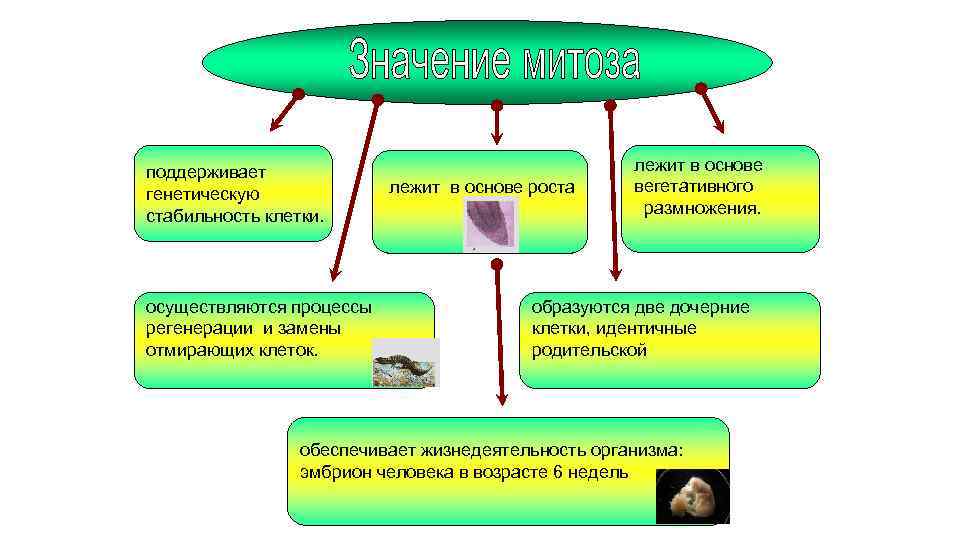 Значение митоза

поддерживает генетическую стабильность клетки.

лежит в основе роста

лежит в основе вегетативного размножения.

осуществляются процессы регенерации и замены отмирающих клеток.

образуются две дочерние клетки, идентичные родительской

обеспечивает жизнедеятельность организма: эмбрион человека в возрасте 6 недель